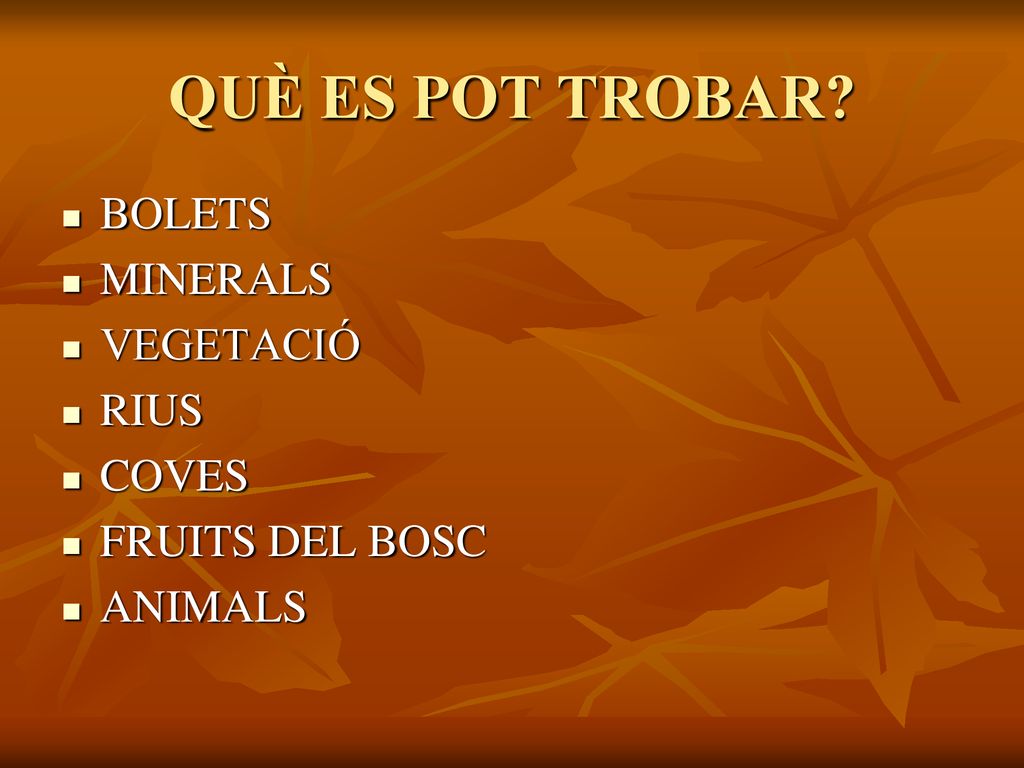 QUÈ ES POT TROBAR?

- BOLETS
- MINERALS
- VEGETACIÓ
- RIUS
- COVES
- FRUITS DEL BOSC
- ANIMALS